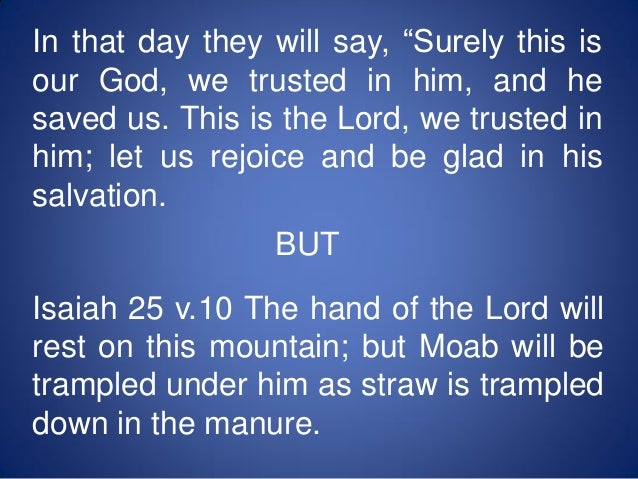 In that day they will say, “Surely this is our God, we trusted in him, and he saved us. This is the Lord, we trusted in him; let us rejoice and be glad in his salvation.

BUT

Isaiah 25 v.10 The hand of the Lord will rest on this mountain; but Moab will be trampled under him as straw is trampled down in the manure.